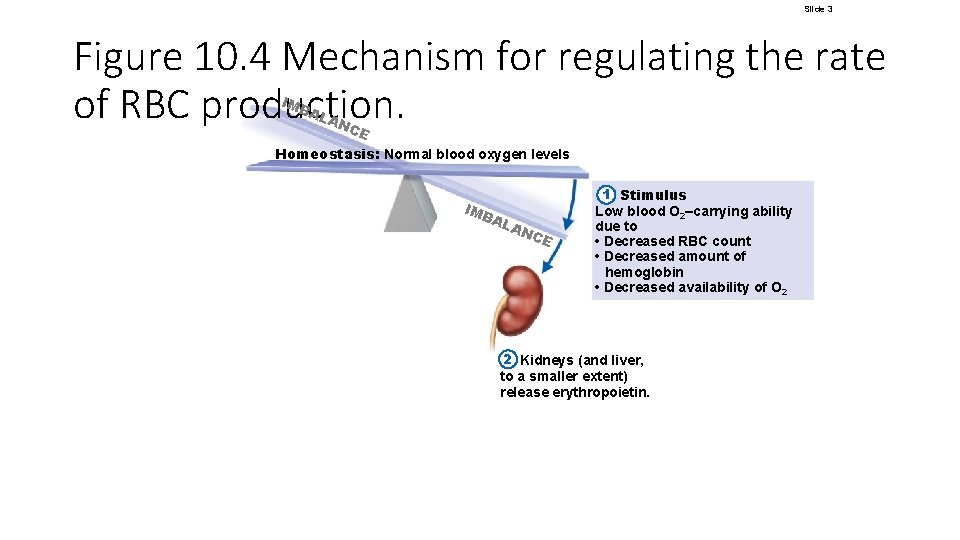 Slide 3

Figure 10.4 Mechanism for regulating the rate of RBC production.

IMBALANCE

Homeostasis: Normal blood oxygen levels

IMBALANCE

1 Stimulus
Low blood $O_2$–carrying ability due to
• Decreased RBC count
• Decreased amount of hemoglobin
• Decreased availability of $O_2$

2 Kidneys (and liver, to a smaller extent) release erythropoietin.